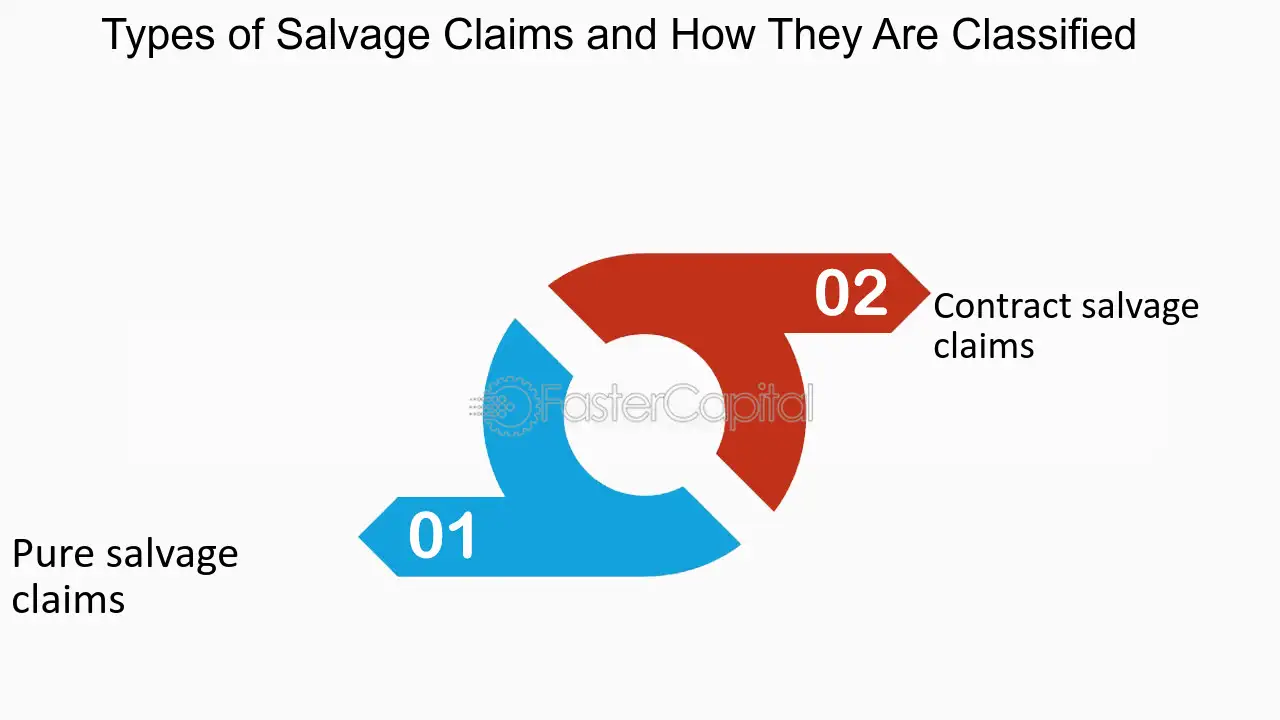 Types of Salvage Claims and How They Are Classified

02

Contract salvage claims

FasterCapital

01

Pure salvage claims